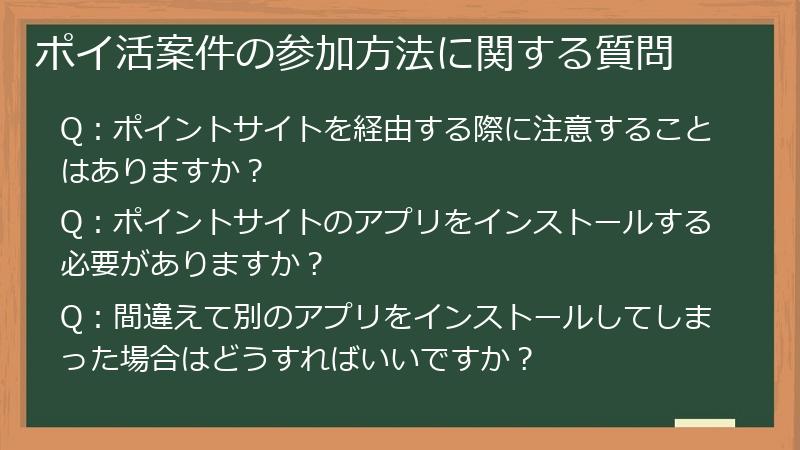 ポイ活案件の参加方法に関する質問

Q：ポイントサイトを経由する際に注意することはありますか？

Q：ポイントサイトのアプリをインストールする必要がありますか？

Q：間違えて別のアプリをインストールしてしまった場合はどうすればいいですか？